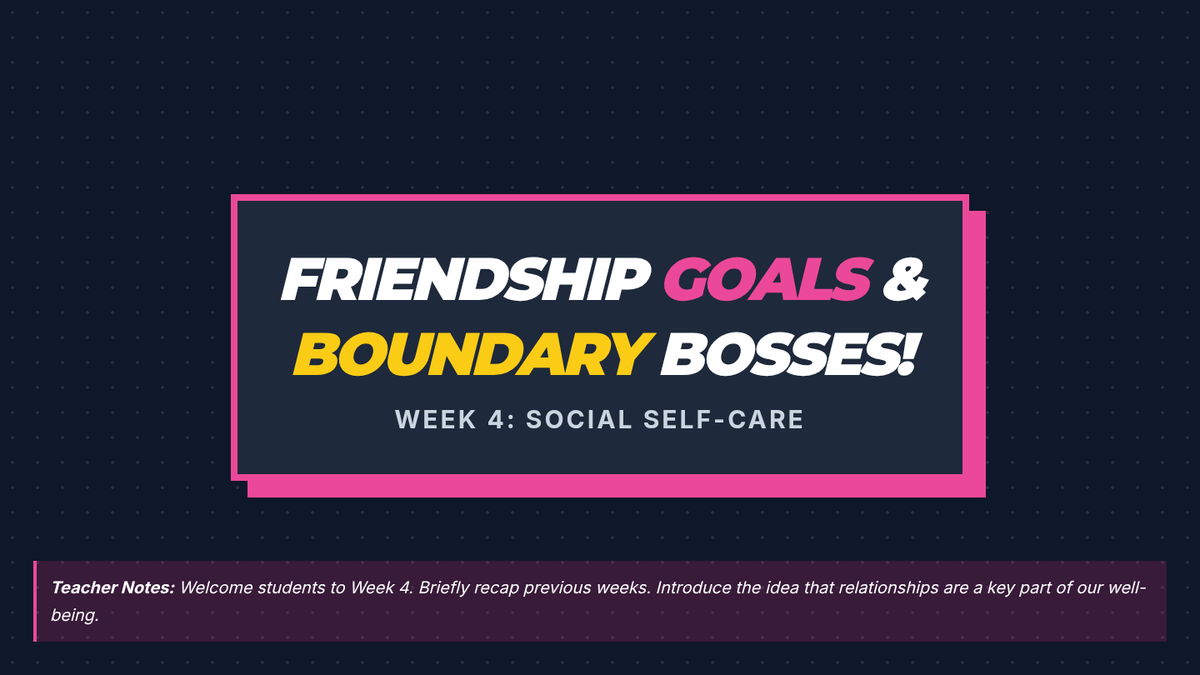 FRIENDSHIP GOALS & BOUNDARY BOSSES!

WEEK 4: SOCIAL SELF-CARE

Teacher Notes: Welcome students to Week 4. Briefly recap previous weeks. Introduce the idea that relationships are a key part of our well-being.